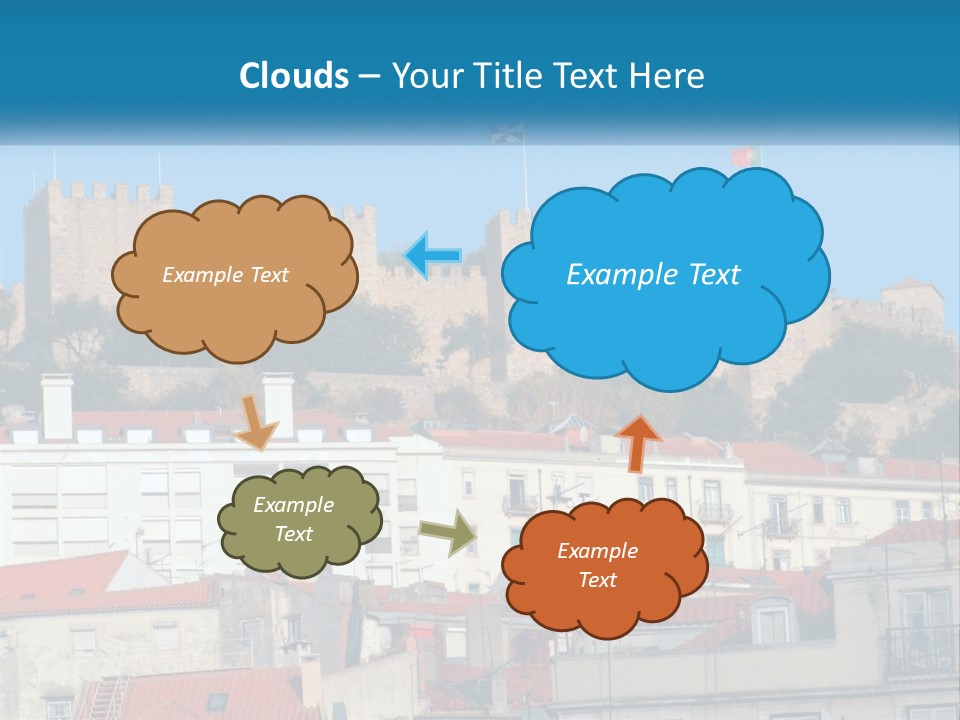 Clouds – Your Title Text Here

Example Text

Example Text

Example Text

Example Text